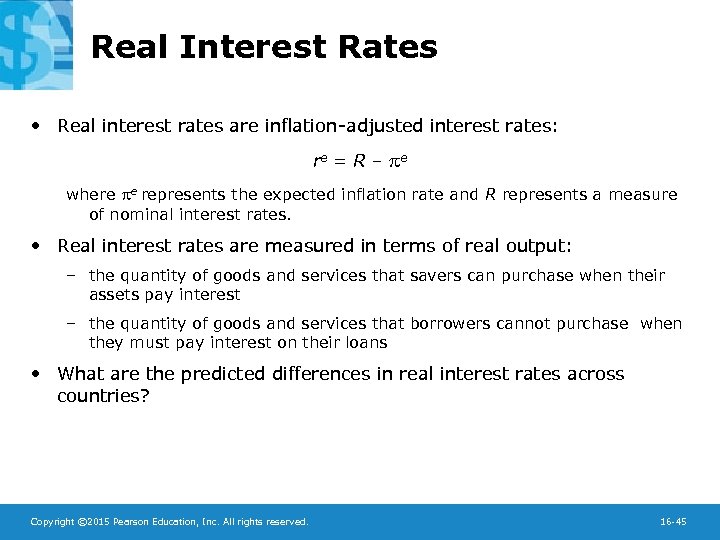 Real Interest Rates

• Real interest rates are inflation-adjusted interest rates:

$r^e = R - \pi^e$

where $\pi^e$ represents the expected inflation rate and $R$ represents a measure of nominal interest rates.

• Real interest rates are measured in terms of real output:

– the quantity of goods and services that savers can purchase when their assets pay interest

– the quantity of goods and services that borrowers cannot purchase when they must pay interest on their loans

• What are the predicted differences in real interest rates across countries?

Copyright ©2015 Pearson Education, Inc. All rights reserved.

16-45